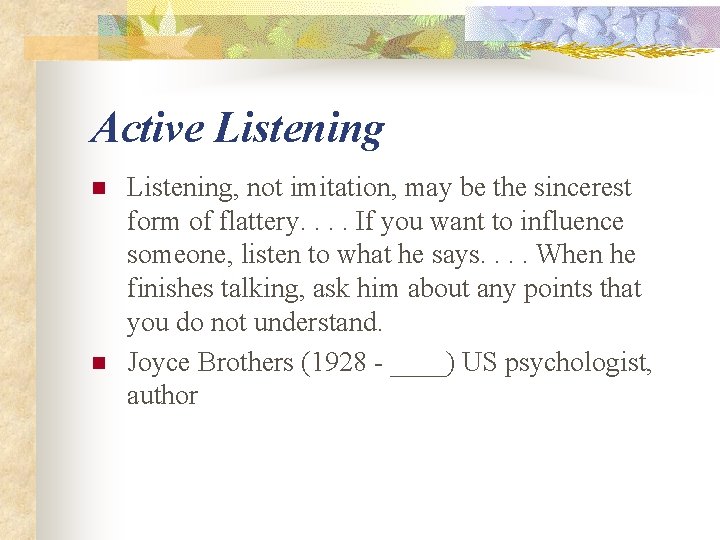 Active Listening

- Listening, not imitation, may be the sincerest form of flattery. . . . If you want to influence someone, listen to what he says. . . . When he finishes talking, ask him about any points that you do not understand.
- Joyce Brothers (1928 - ____) US psychologist, author